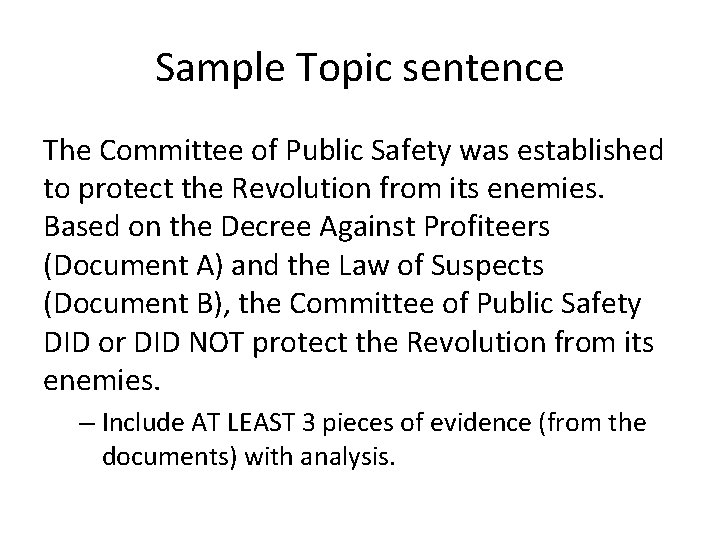 Sample Topic sentence

The Committee of Public Safety was established to protect the Revolution from its enemies. Based on the Decree Against Profiteers (Document A) and the Law of Suspects (Document B), the Committee of Public Safety DID or DID NOT protect the Revolution from its enemies.

– Include AT LEAST 3 pieces of evidence (from the documents) with analysis.